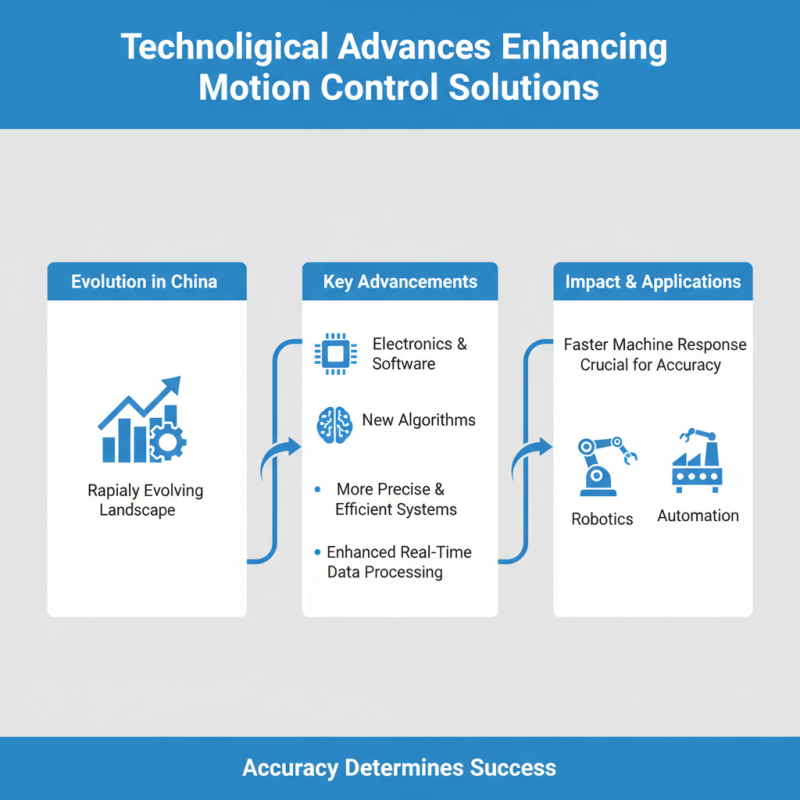 Technoligical Advances Enhancing Motion Control Solutions

Evolution in China

Rapialy Evolving Landscape

Key Advancements

Electronics & Software

New Algorithms

• More Precise & Efficient Systems

• Enhanced Real-Time Data Processing

Impact & Applications

Faster Machine Response Crucial for Accuracy

Robotics

Automation

Accuracy Determines Success